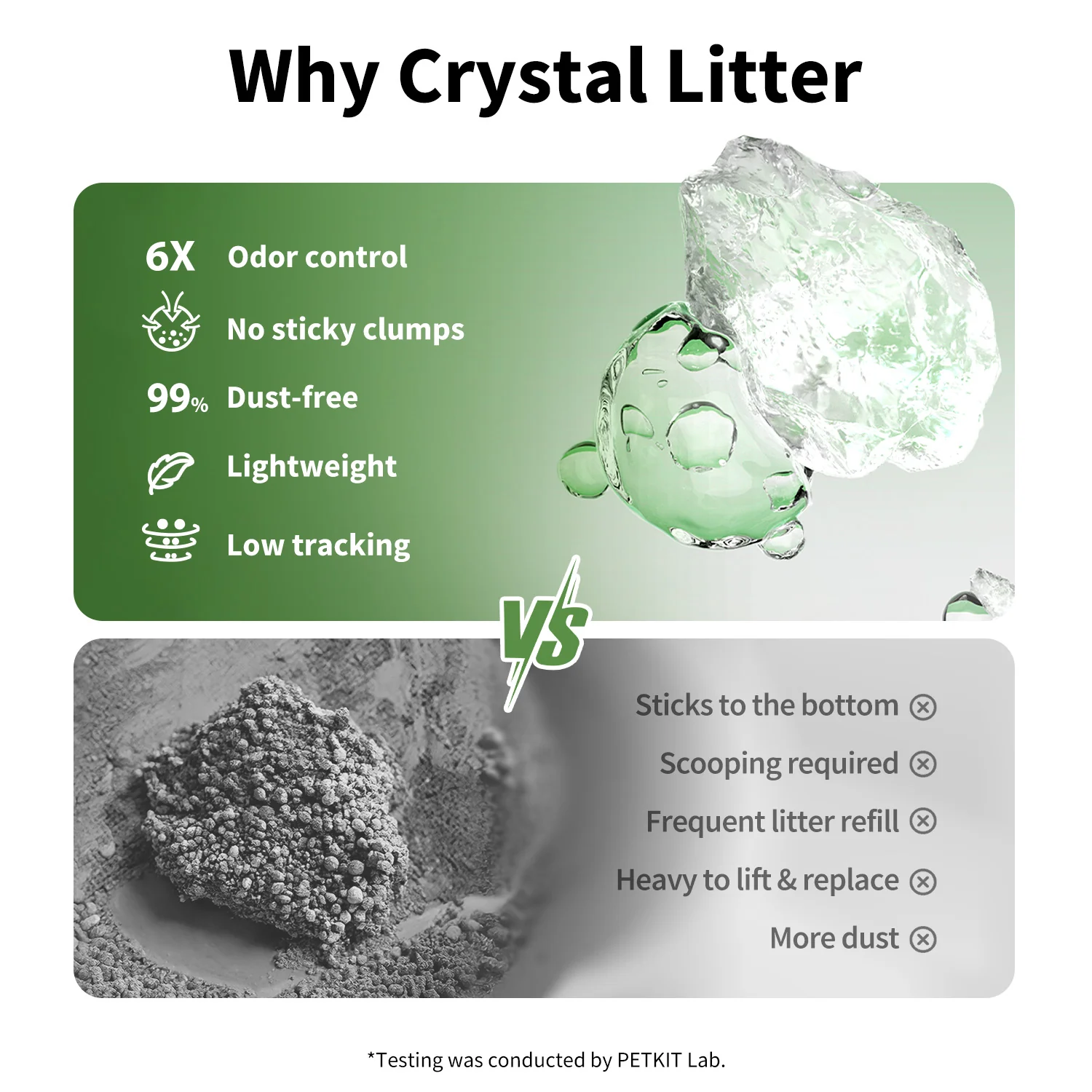 Why Crystal Litter

6X Odor control

No sticky clumps

99% Dust-free

Lightweight

Low tracking

VS

Sticks to the bottom ⊗

Scooping required ⊗

Frequent litter refill ⊗

Heavy to lift & replace ⊗

More dust ⊗

*Testing was conducted by PETKIT Lab.